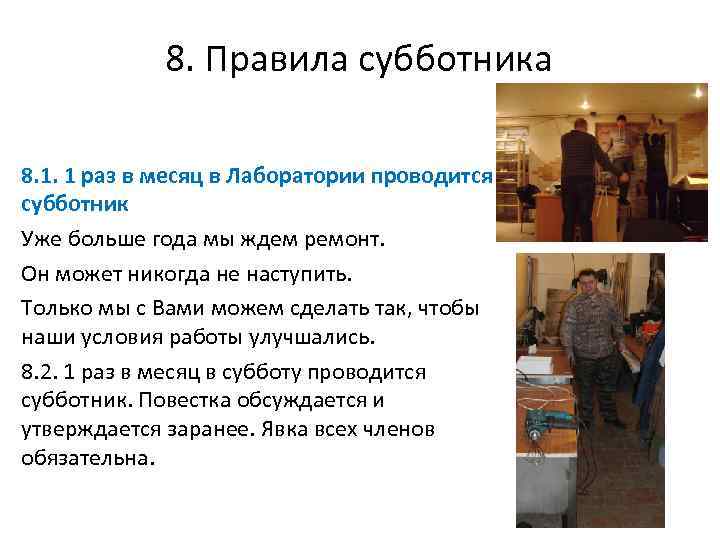 8. Правила субботника

8.1. 1 раз в месяц в Лаборатории проводится субботник

Уже больше года мы ждем ремонт.

Он может никогда не наступить.

Только мы с Вами можем сделать так, чтобы наши условия работы улучшались.

8.2. 1 раз в месяц в субботу проводится субботник. Повестка обсуждается и утверждается заранее. Явка всех членов обязательна.